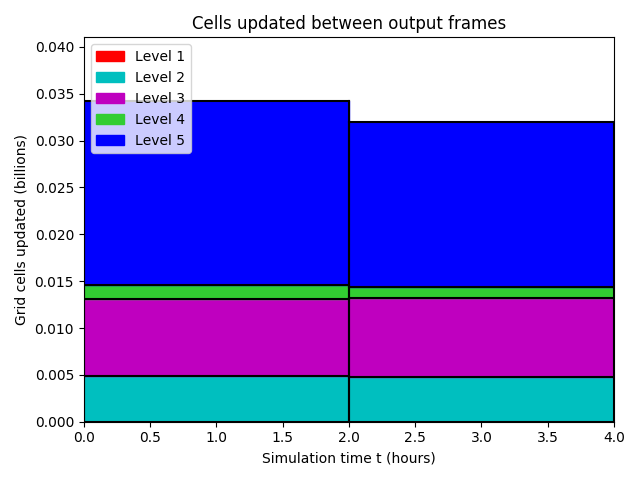 Cells updated between output frames

Level 1
Level 2
Level 3
Level 4
Level 5

Grid cells updated (billions)

0.040
0.035
0.030
0.025
0.020
0.015
0.010
0.005
0.000

0.0 0.5 1.0 1.5 2.0 2.5 3.0 3.5 4.0

Simulation time t (hours)